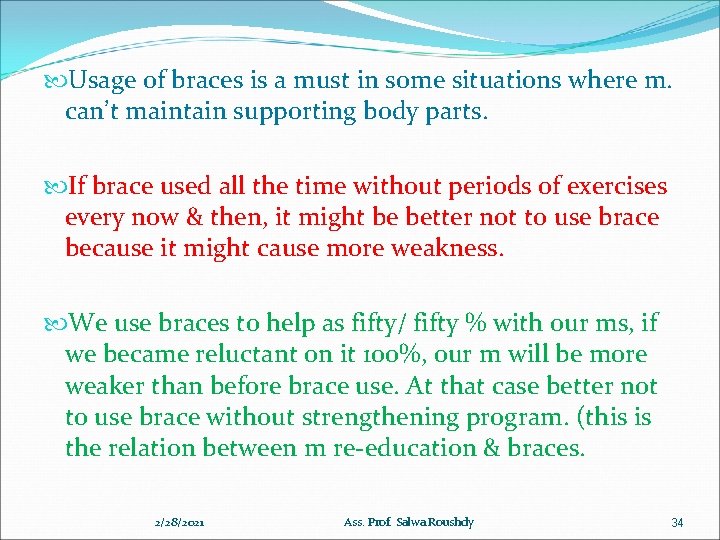 Usage of braces is a must in some situations where m. can't maintain supporting body parts.

If brace used all the time without periods of exercises every now & then, it might be better not to use brace because it might cause more weakness.

We use braces to help as fifty/ fifty % with our ms, if we became reluctant on it 100%, our m will be more weaker than before brace use. At that case better not to use brace without strengthening program. (this is the relation between m re-education & braces.

2/28/2021

Ass. Prof. Salwa Roushdy

34